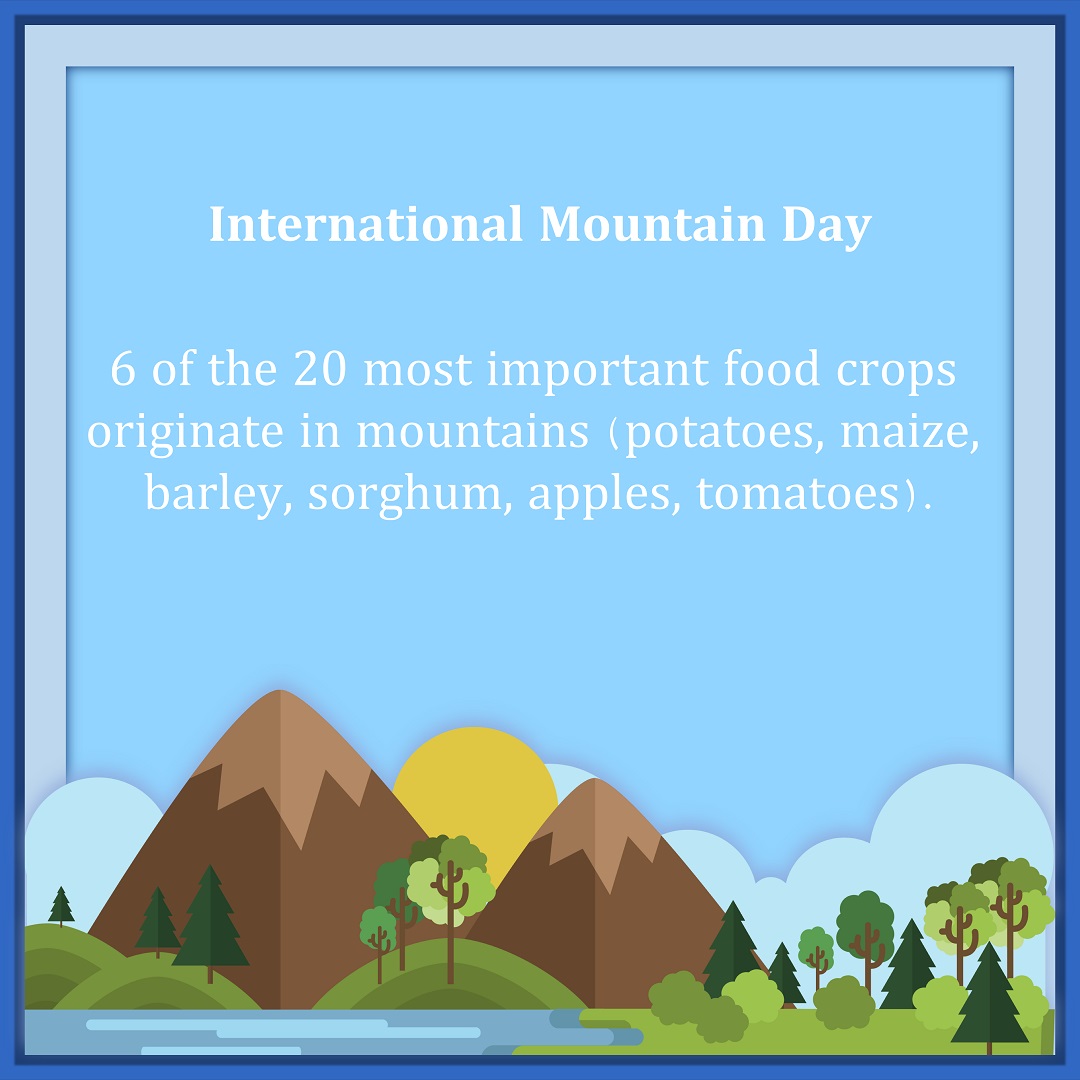 International Mountain Day

6 of the 20 most important food crops originate in mountains (potatoes, maize, barley, sorghum, apples, tomatoes).